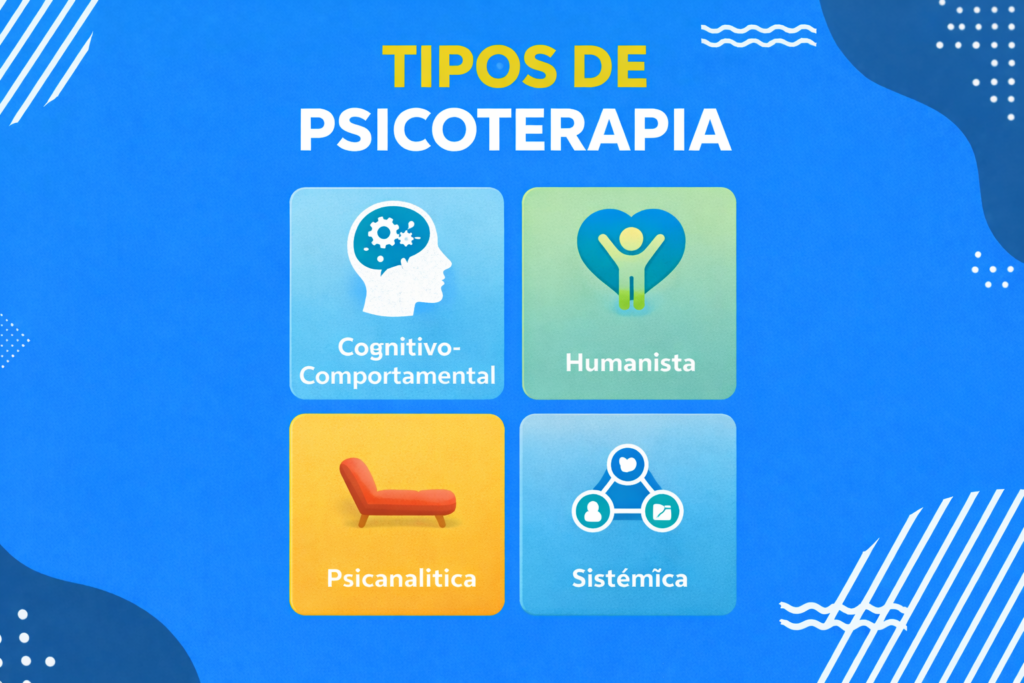 TIPOS DE
PSICOTERAPIA

Cognitivo-Comportamental

Humanista

Psicanalitica

Sistémica